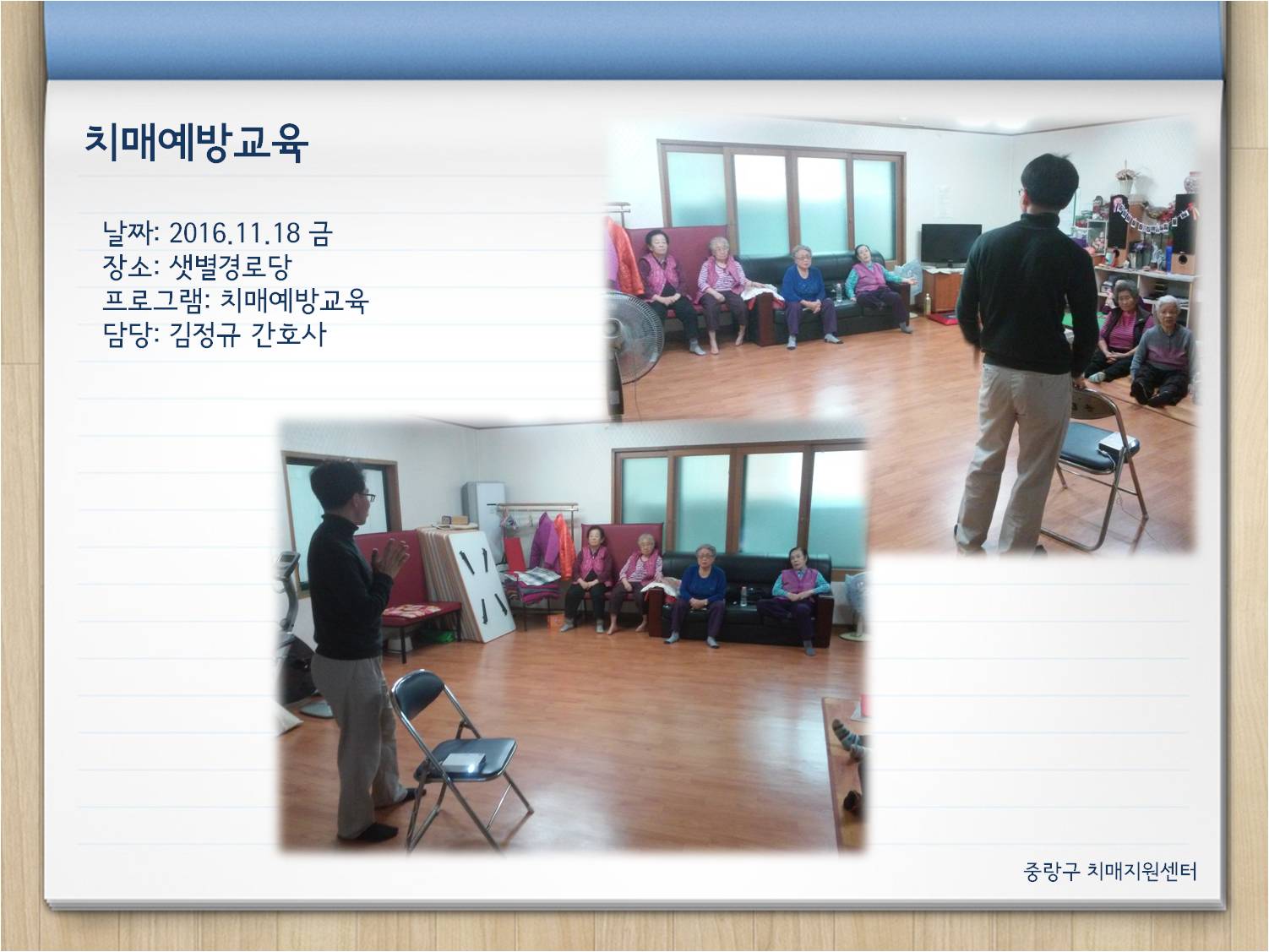 치매예방교육

날짜: 2016.11.18 금
장소: 샛별경로당
프로그램: 치매예방교육
담당: 김정규 간호사

중랑구 치매지원센터